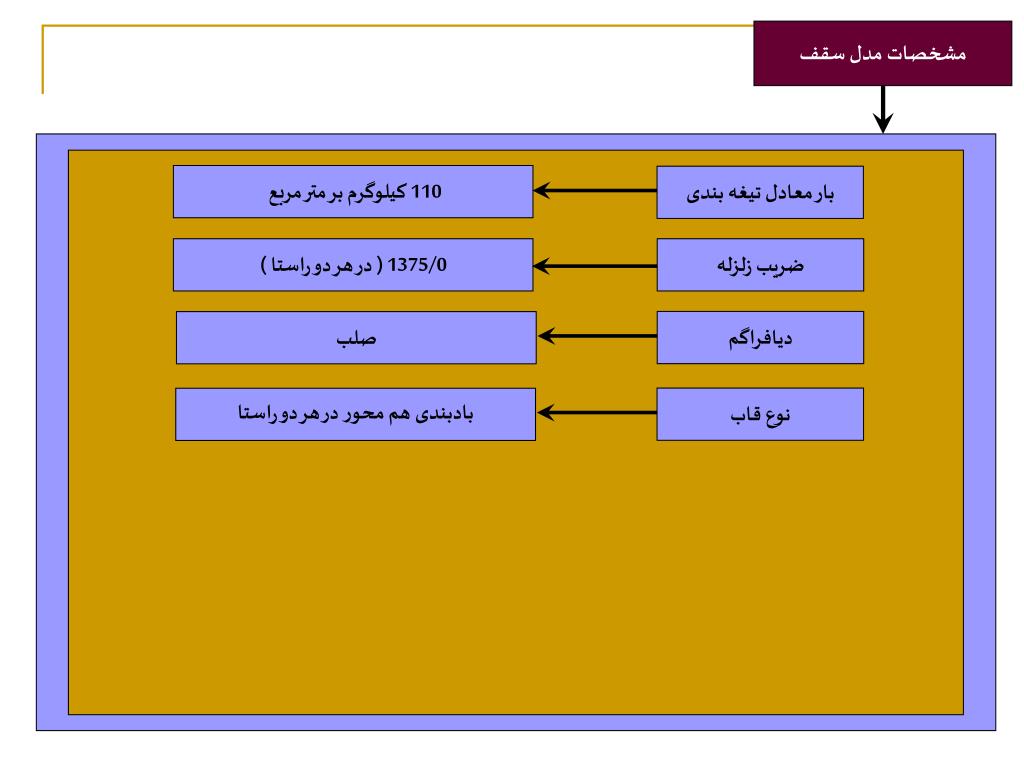 مشخصات مدل سقف

بار معادل تیغه بندی

110 کیلوگرم بر متر مربع

ضریب زلزله

1375/0 ( در هر دو راستا )

دیافراگم

صلب

نوع قاب

بادبندی هم محور در هر دو راستا